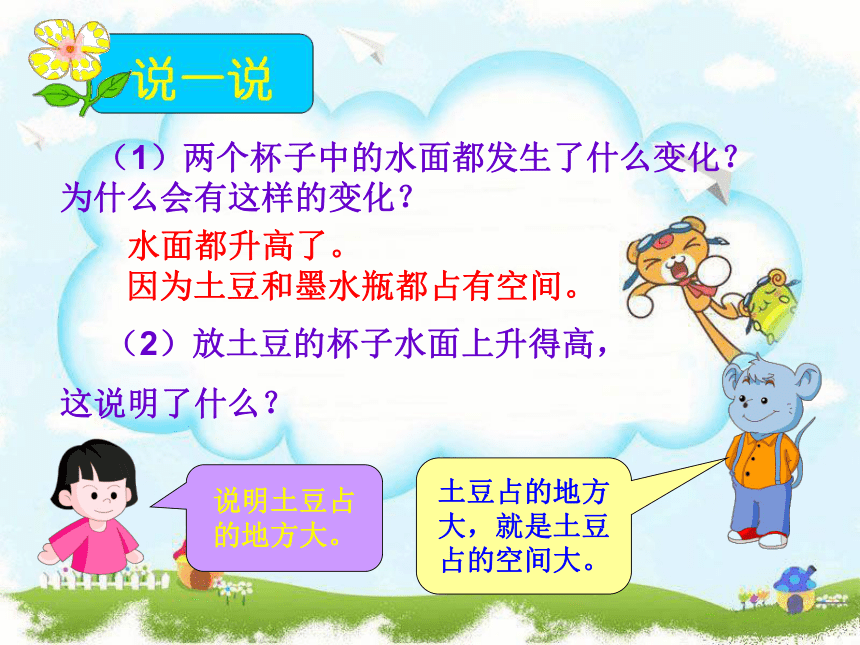 说一说

（1）两个杯子中的水面都发生了什么变化？为什么会有这样的变化？

水面都升高了。
因为土豆和墨水瓶都占有空间。

（2）放土豆的杯子水面上升得高，这说明了什么？

说明土豆占的地方大。

土豆占的地方大，就是土豆占的空间大。